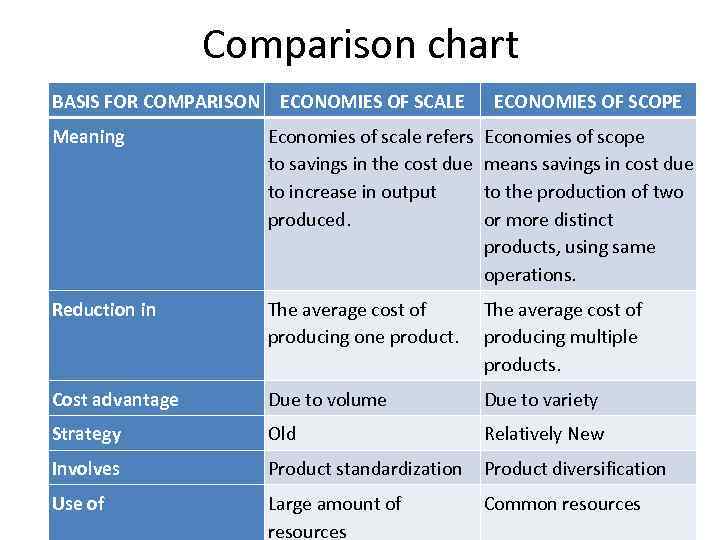 Comparison chart

| BASIS FOR COMPARISON | ECONOMIES OF SCALE | ECONOMIES OF SCOPE |
|---|---|---|
| Meaning | Economies of scale refers to savings in the cost due to increase in output produced. | Economies of scope means savings in cost due to the production of two or more distinct products, using same operations. |
| Reduction in | The average cost of producing one product. | The average cost of producing multiple products. |
| Cost advantage | Due to volume | Due to variety |
| Strategy | Old | Relatively New |
| Involves | Product standardization | Product diversification |
| Use of | Large amount of resources | Common resources |